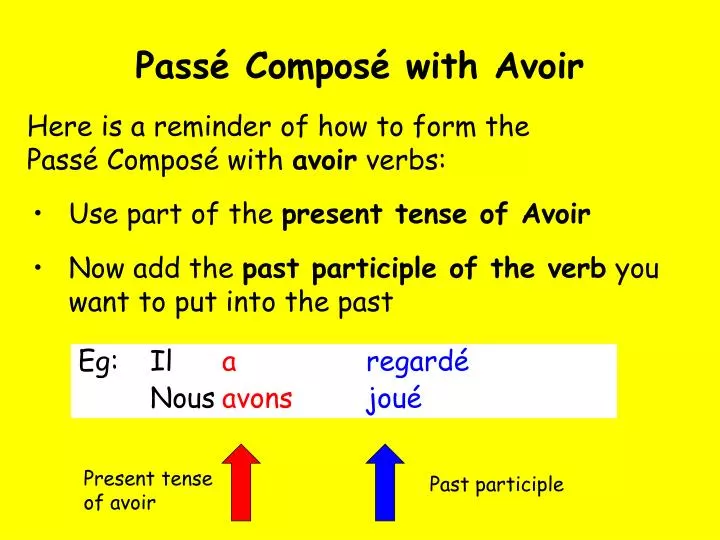 Passé Composé with Avoir

Here is a reminder of how to form the Passé Composé with avoir verbs:

• Use part of the present tense of Avoir

• Now add the past participle of the verb you want to put into the past

Eg: Il a regardé
Nous avons joué

Present tense of avoir

Past participle